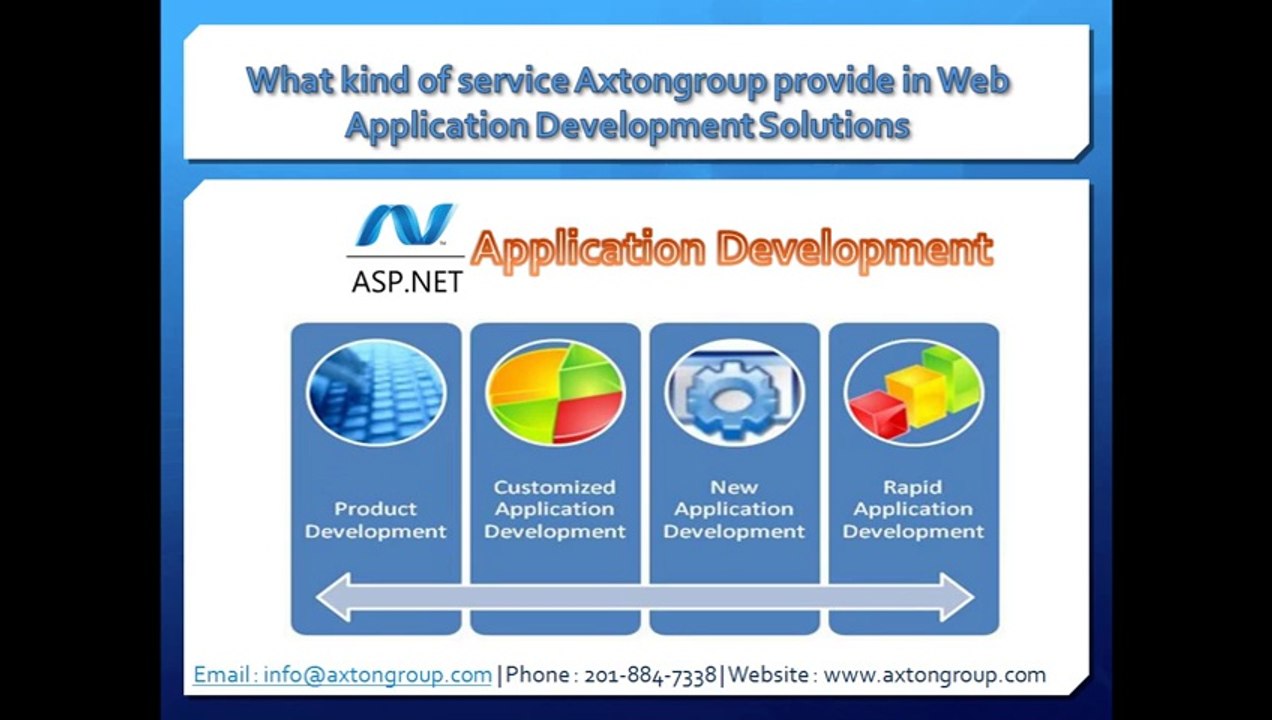 What kind of service Axtongroup provide in Web Application Development Solutions

ASP.NET

Application Development

Product Development

Customized Application Development

New Application Development

Rapid Application Development

Email : info@axtongroup.com | Phone : 201-884-7338 | Website : www.axtongroup.com